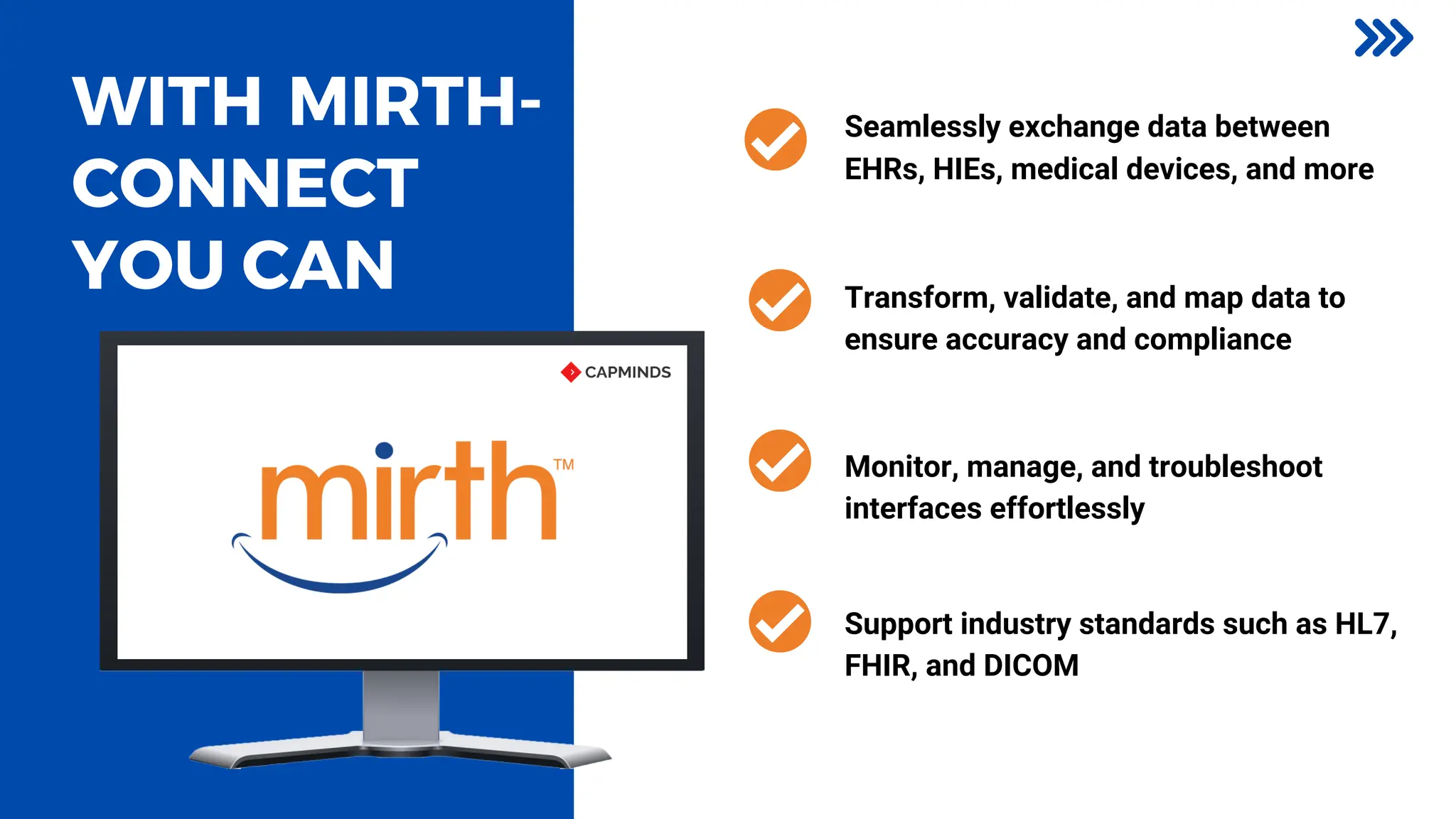 WITH MIRTH-CONNECT YOU CAN

CAPMINDS

mirth™

Seamlessly exchange data between EHRs, HIEs, medical devices, and more

Transform, validate, and map data to ensure accuracy and compliance

Monitor, manage, and troubleshoot interfaces effortlessly

Support industry standards such as HL7, FHIR, and DICOM